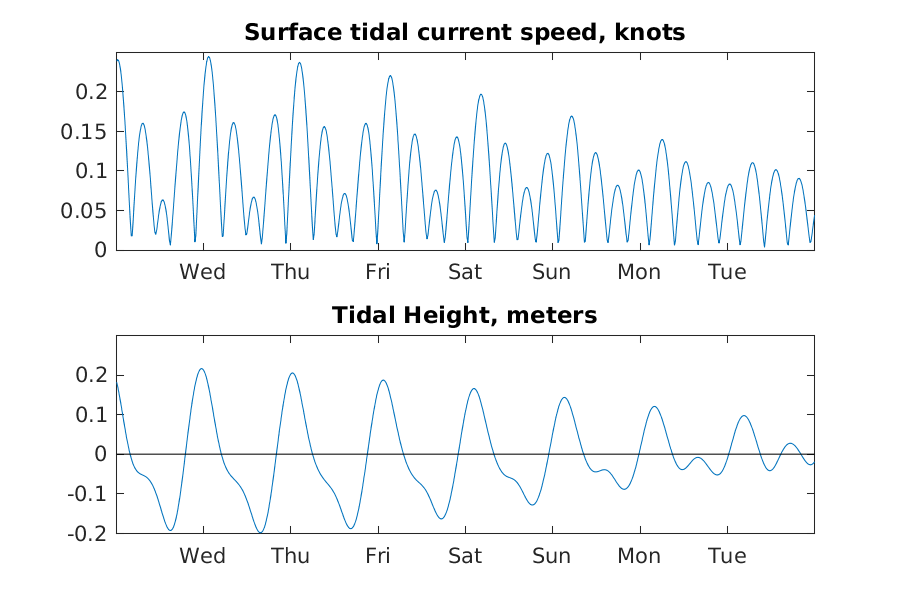 Surface tidal current speed, knots

0.2
0.15
0.1
0.05
0

Wed Thu Fri Sat Sun Mon Tue

Tidal Height, meters

0.2
0.1
0
-0.1
-0.2

Wed Thu Fri Sat Sun Mon Tue